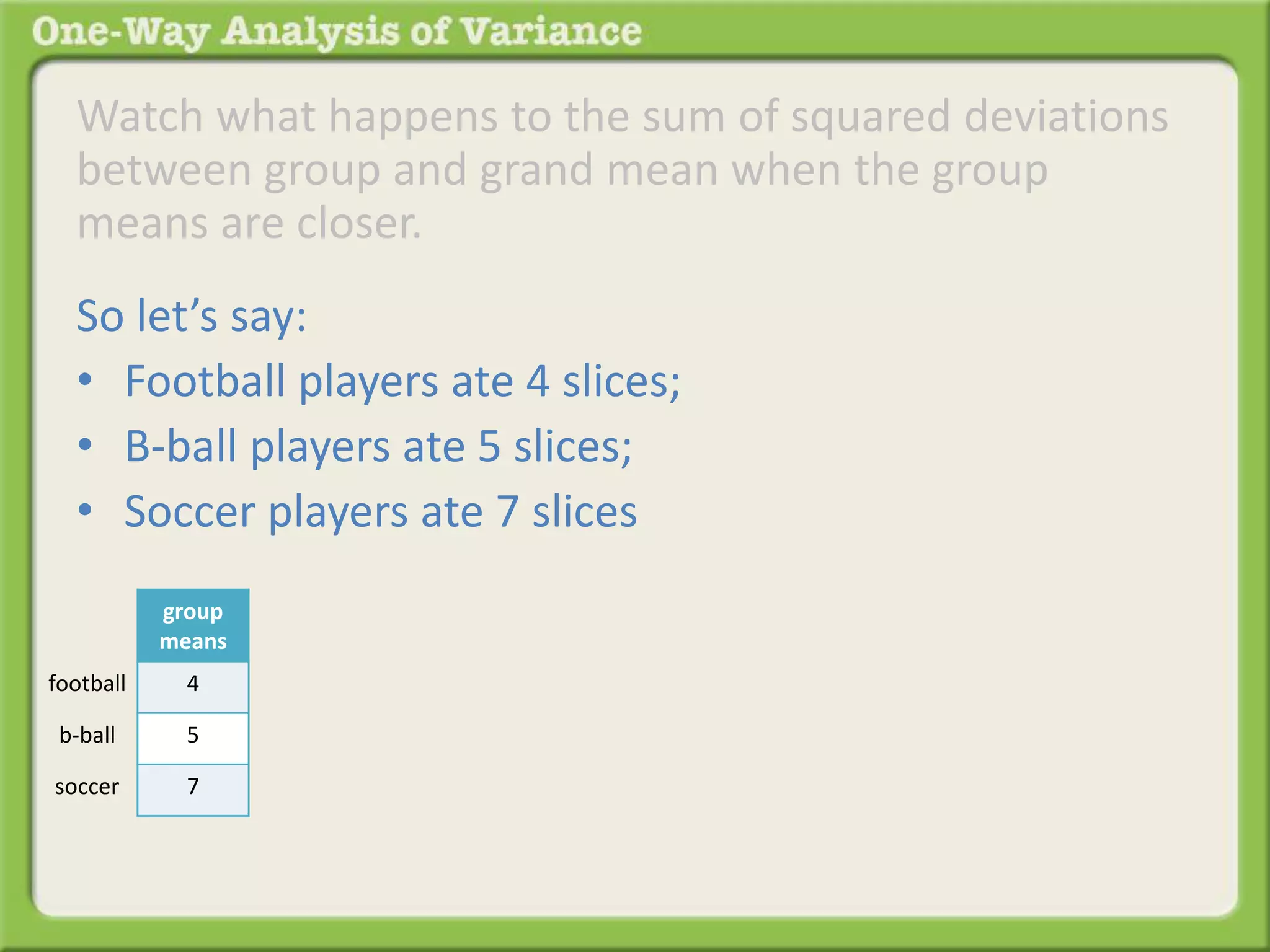 One-Way Analysis of Variance

Watch what happens to the sum of squared deviations between group and grand mean when the group means are closer.

So let’s say:

• Football players ate 4 slices;
• B-ball players ate 5 slices;
• Soccer players ate 7 slices

| | group means |
|---|---|
| football | 4 |
| b-ball | 5 |
| soccer | 7 |